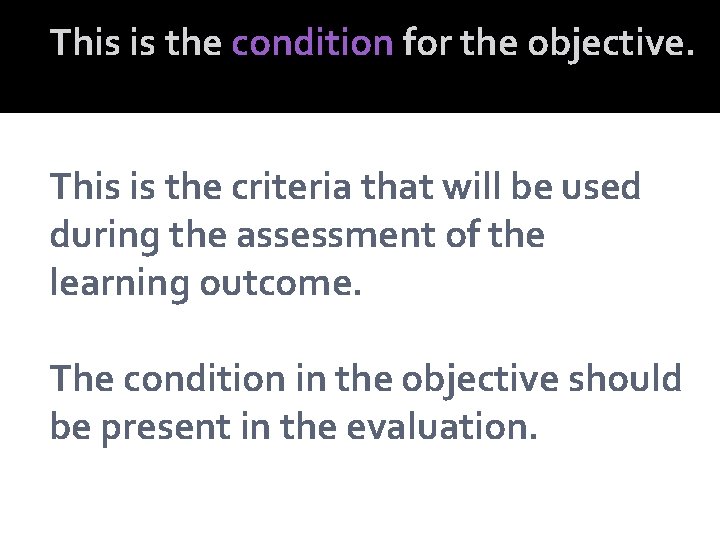 This is the condition for the objective.

This is the criteria that will be used during the assessment of the learning outcome.

The condition in the objective should be present in the evaluation.